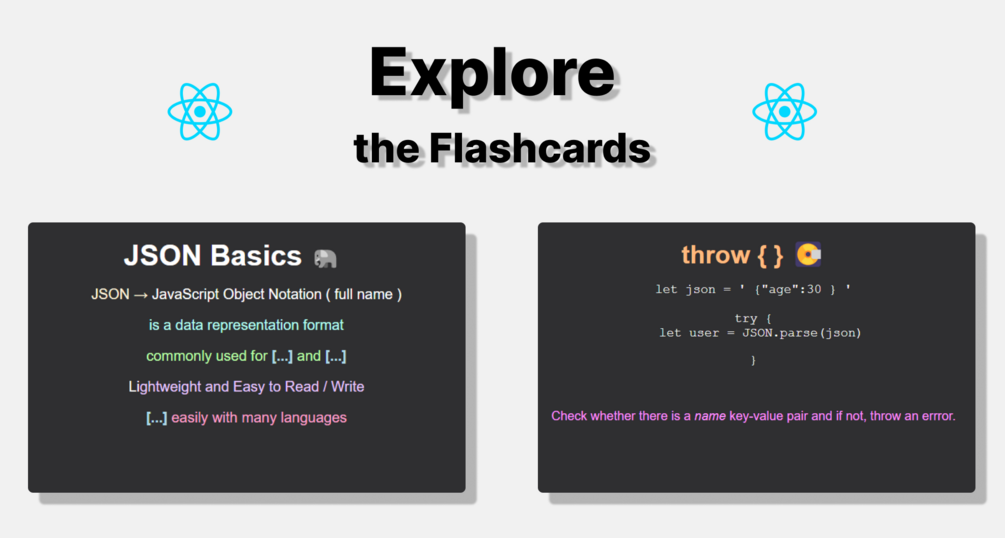 Explore
the Flashcards

JSON Basics

JSON → JavaScript Object Notation ( full name )

is a data representation format

commonly used for [...] and [...]

Lightweight and Easy to Read / Write

[...] easily with many languages

throw { }

let json = ' {"age":30 } '

try {
let user = JSON.parse(json)

}

Check whether there is a name key-value pair and if not, throw an errror.